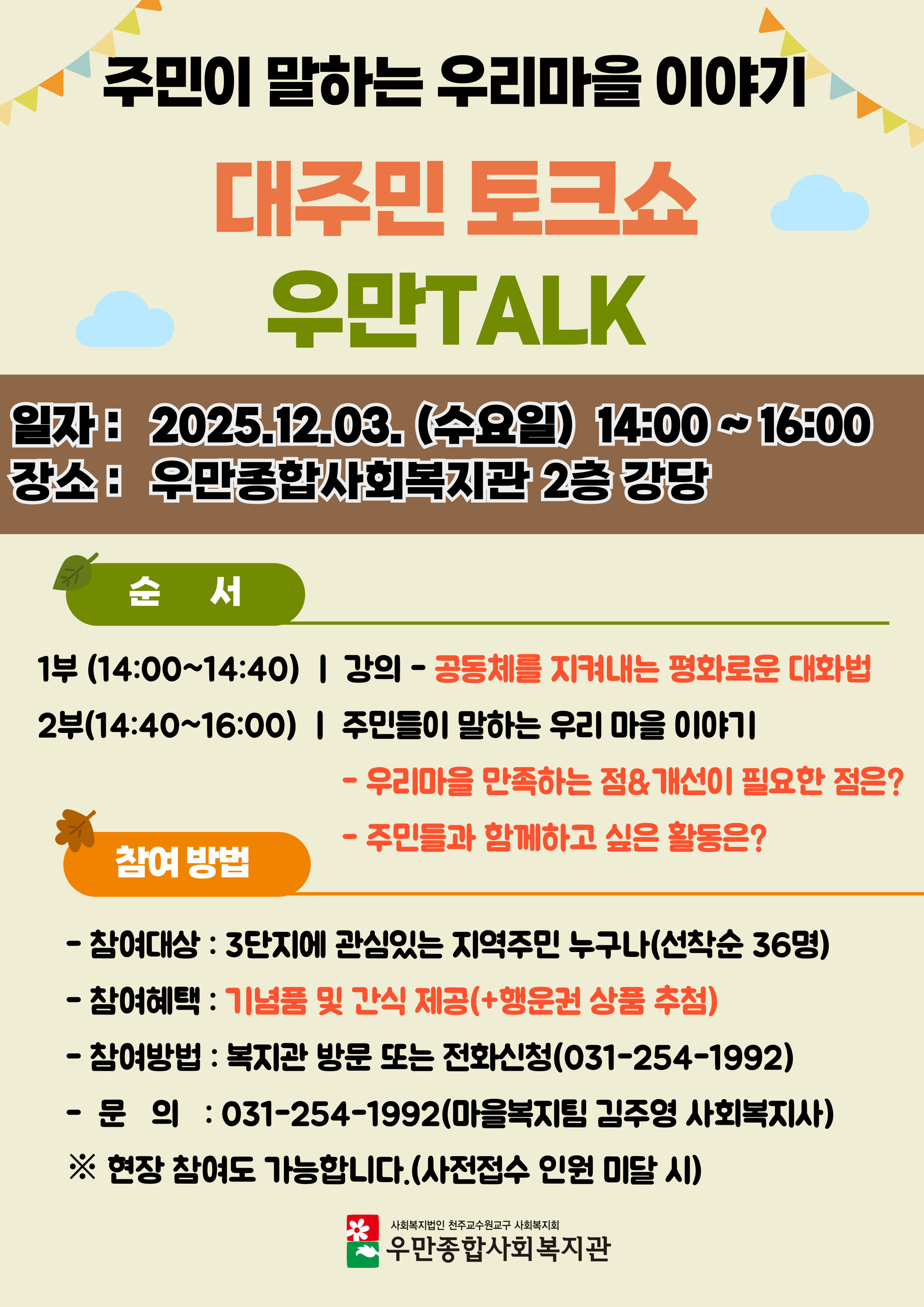 주민이 말하는 우리마을 이야기

대주민 토크쇼

우만TALK

일자 : 2025.12.03. (수요일) 14:00 ~ 16:00
장소 : 우만종합사회복지관 2층 강당

순 서

1부 (14:00~14:40) | 강의 - 공동체를 지켜내는 평화로운 대화법

2부(14:40~16:00) | 주민들이 말하는 우리 마을 이야기

- 우리마을 만족하는 점&개선이 필요한 점은?

- 주민들과 함께하고 싶은 활동은?

참여 방법

- 참여대상 : 3단지에 관심있는 지역주민 누구나(선착순 36명)

- 참여혜택 : 기념품 및 간식 제공(+행운권 상품 추첨)

- 참여방법 : 복지관 방문 또는 전화신청(031-254-1992)

- 문 의 : 031-254-1992(마을복지팀 김주영 사회복지사)

※ 현장 참여도 가능합니다.(사전접수 인원 미달 시)

사회복지법인 천주교수원교구 사회복지회
우만종합사회복지관